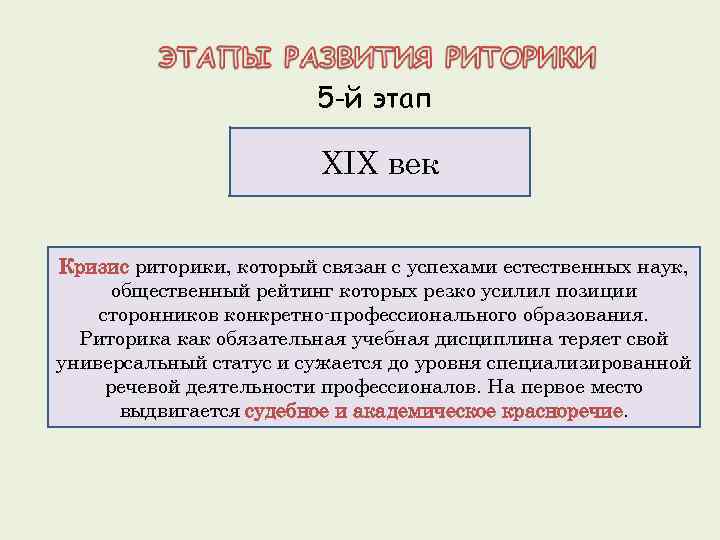 ЭТАПЫ РАЗВИТИЯ РИТОРИКИ

5-й этап

XIX век

Кризис риторики, который связан с успехами естественных наук, общественный рейтинг которых резко усилил позиции сторонников конкретно-профессионального образования. Риторика как обязательная учебная дисциплина теряет свой универсальный статус и сужается до уровня специализированной речевой деятельности профессионалов. На первое место выдвигается судебное и академическое красноречие.